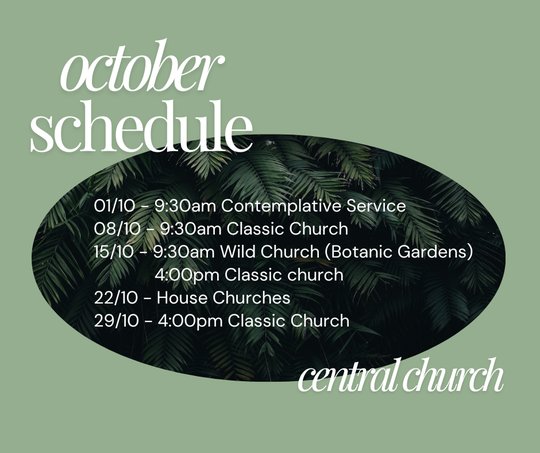 october
schedule

01/10 - 9:30am Contemplative Service
08/10 - 9:30am Classic Church
15/10 - 9:30am Wild Church (Botanic Gardens)
4:00pm Classic church
22/10 - House Churches
29/10 - 4:00pm Classic Church

central church